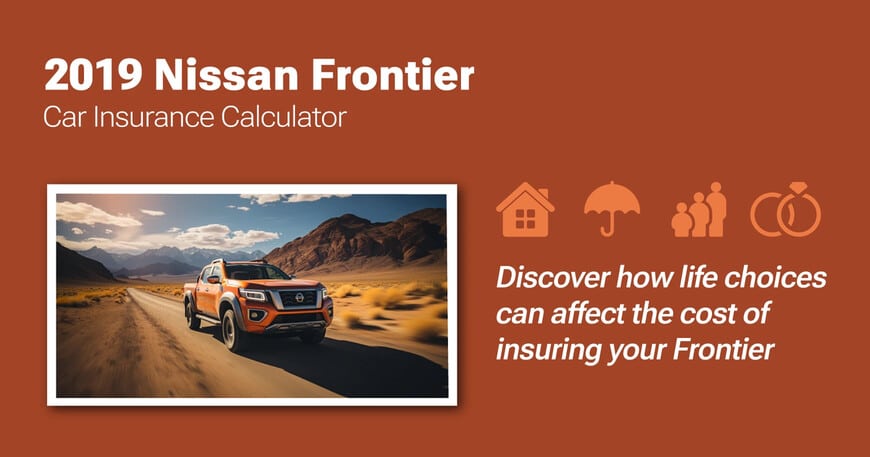 2019 Nissan Frontier
Car Insurance Calculator

Discover how life choices can affect the cost of insuring your Frontier